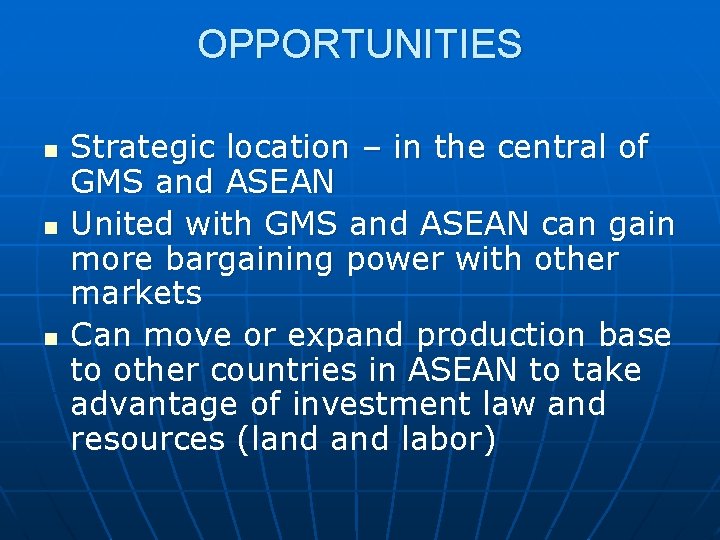 OPPORTUNITIES

- Strategic location – in the central of GMS and ASEAN
- United with GMS and ASEAN can gain more bargaining power with other markets
- Can move or expand production base to other countries in ASEAN to take advantage of investment law and resources (land and labor)